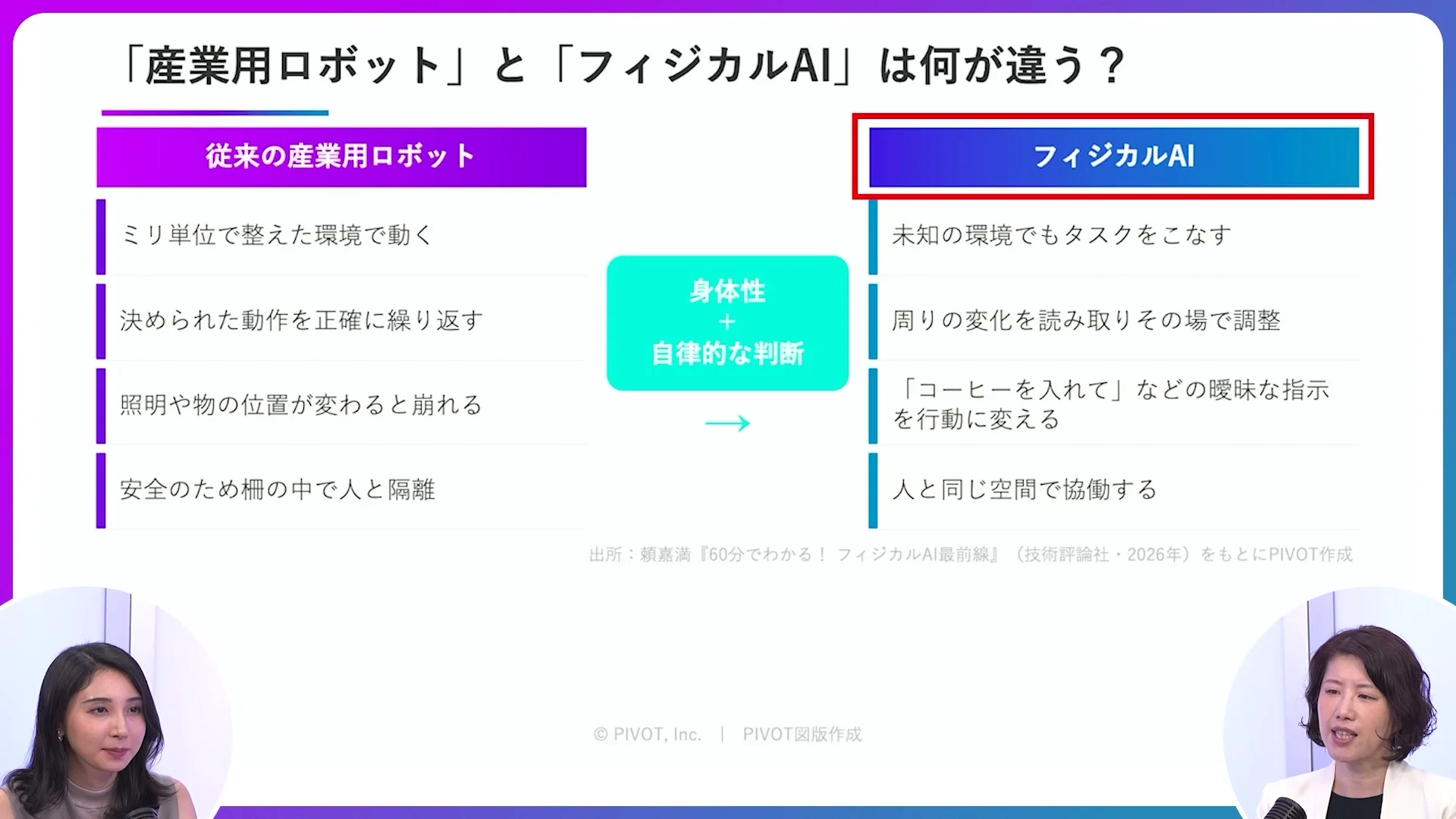 「産業用ロボット」と「フィジカルAI」は何が違う？

従来の産業用ロボット

ミリ単位で整えた環境で動く

決められた動作を正確に繰り返す

照明や物の位置が変わると崩れる

安全のため柵の中で人と隔離

身体性
+
自律的な判断

→

フィジカルAI

未知の環境でもタスクをこなす

周りの変化を読み取りその場で調整

「コーヒーを入れて」などの曖昧な指示を行動に変える

人と同じ空間で協働する

出所：頼嘉満『60分でわかる！ フィジカルAI最前線』（技術評論社・2026年）をもとにPIVOT作成

© PIVOT, Inc. | PIVOT図版作成